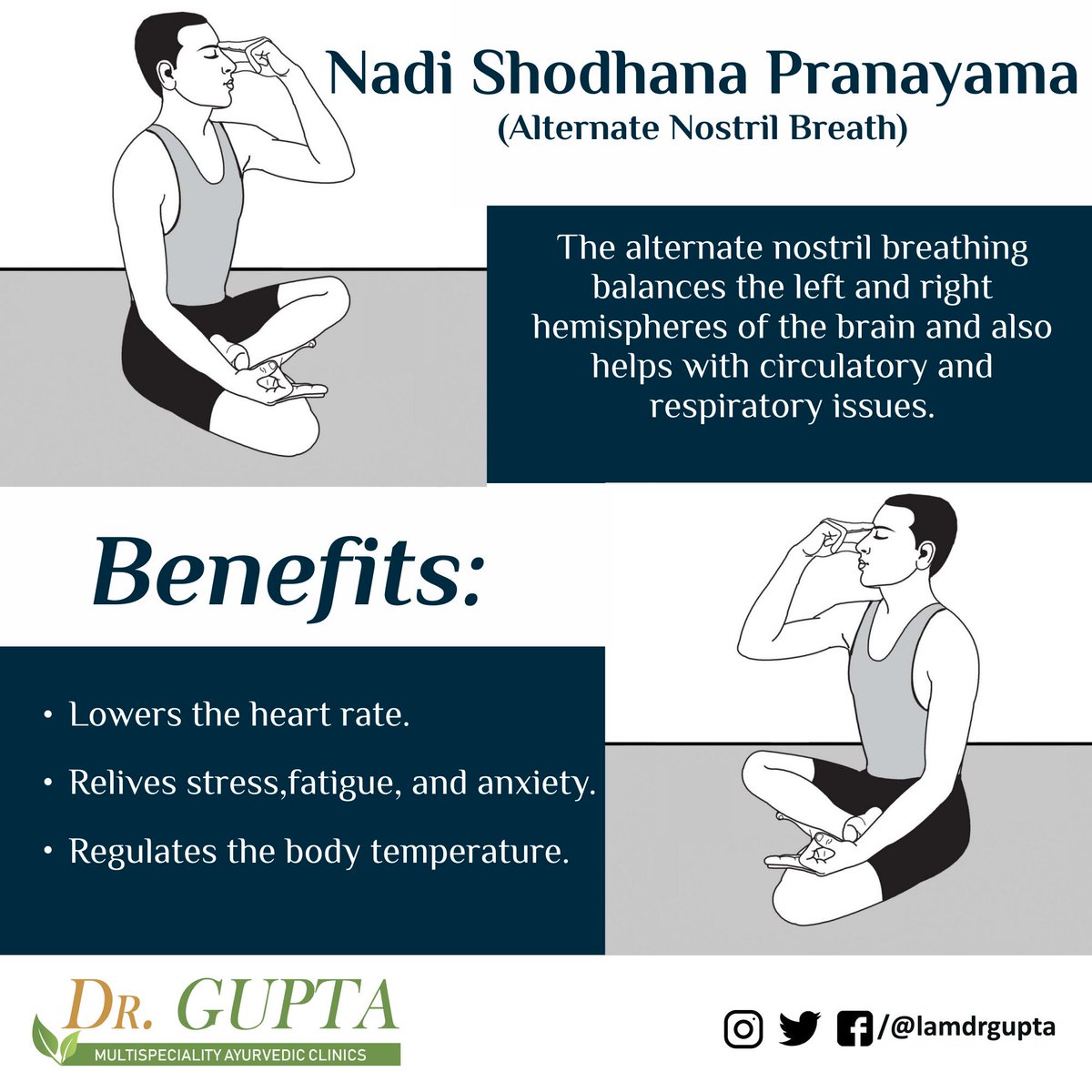 Nadi Shodhana Pranayama
(Alternate Nostril Breath)

The alternate nostril breathing balances the left and right hemispheres of the brain and also helps with circulatory and respiratory issues.

Benefits:

• Lowers the heart rate.
• Relives stress,fatigue, and anxiety.
• Regulates the body temperature.

DR. GUPTA
MULTISPECIALITY AYURVEDIC CLINICS

/@Iamdrgupta